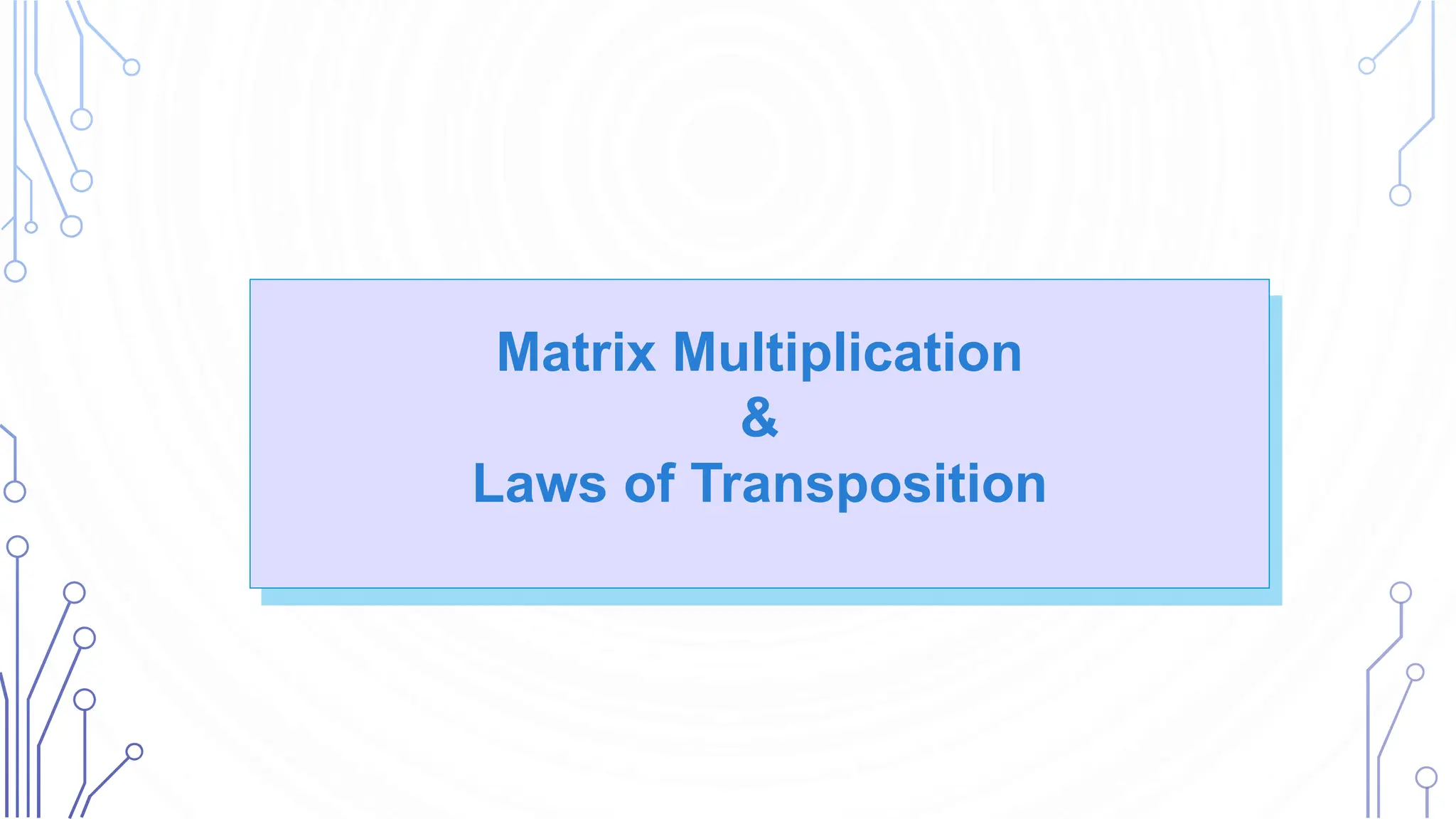 Matrix Multiplication
&
Laws of Transposition